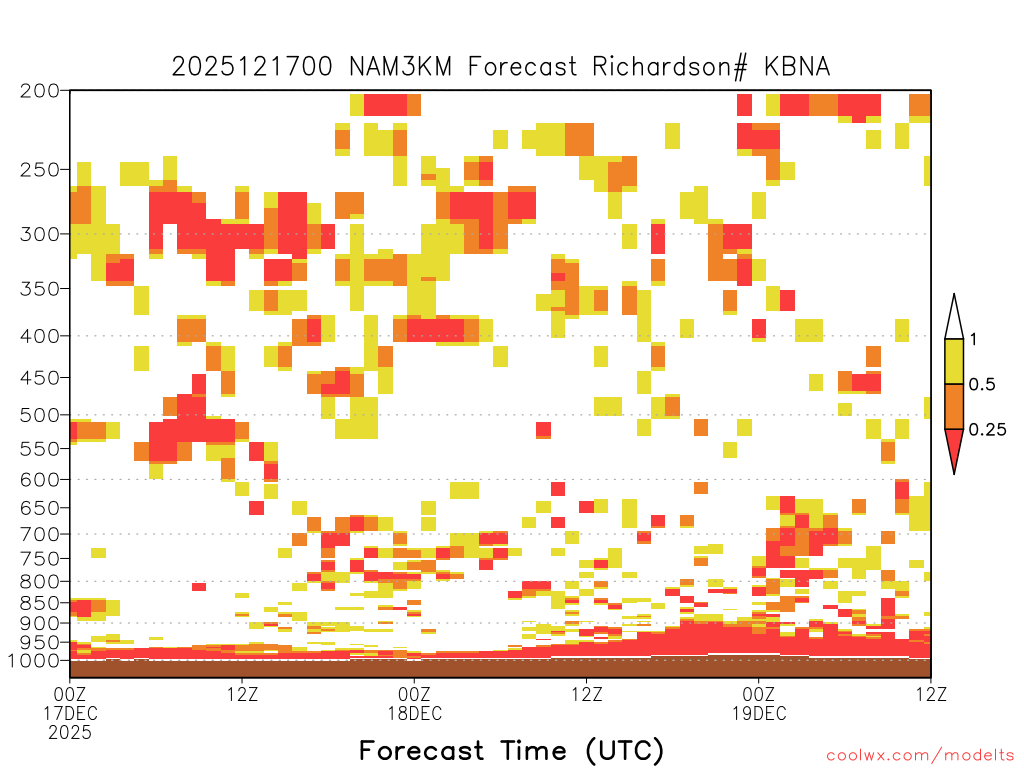 2025121700 NAM3KM Forecast Richardson# KBNA

200
250
300
350
400
450
500
550
600
650
700
750
800
850
900
950
1000

1
0.5
0.25

00Z
17DEC
2025
12Z
00Z
18DEC
12Z
00Z
19DEC
12Z

Forecast Time (UTC)

coolwx.com/modelts